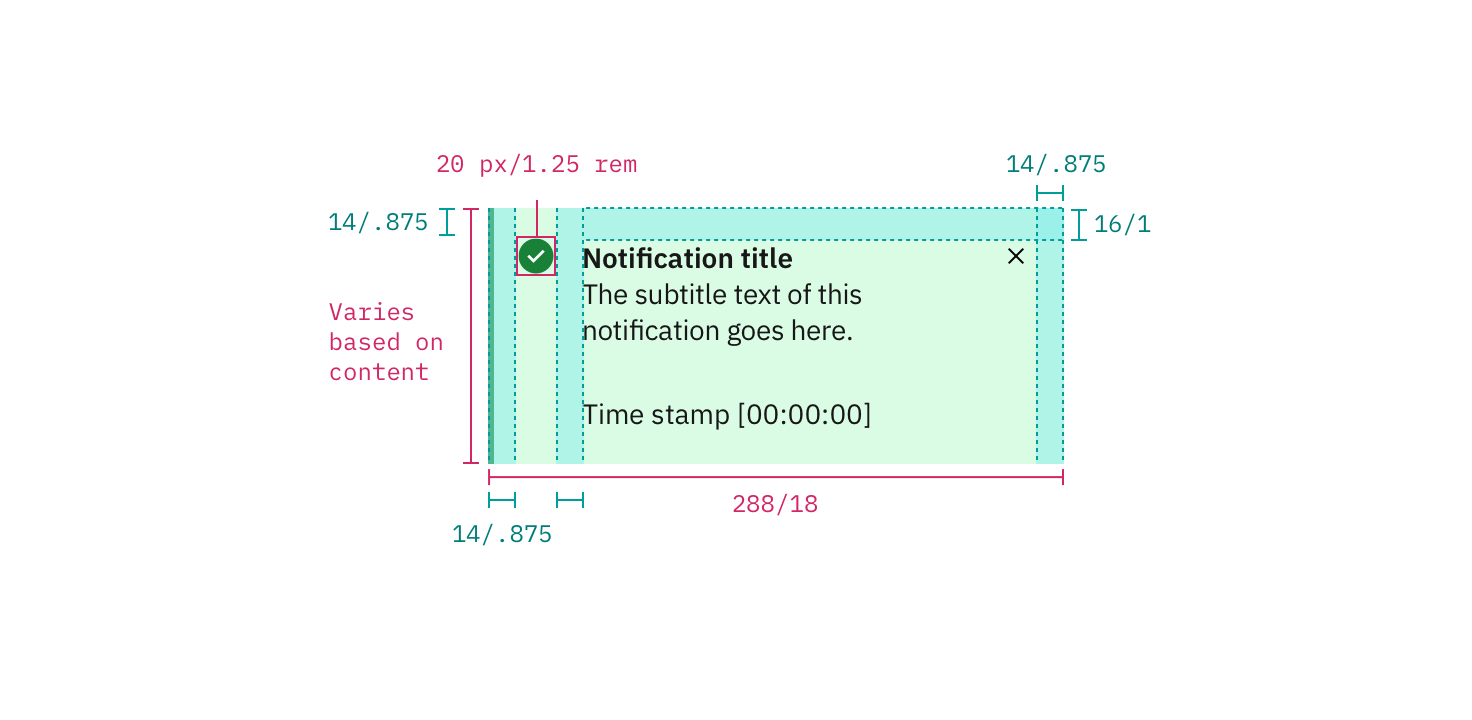 20 px/1.25 rem

14/.875

14/.875

16/1

Varies based on content

Notification title

The subtitle text of this notification goes here.

Time stamp [00:00:00]

288/18

14/.875